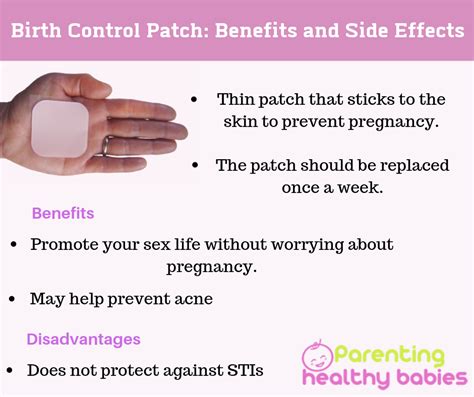 Birth Control Patch: Benefits and Side Effects

• Thin patch that sticks to the skin to prevent pregnancy.

• The patch should be replaced once a week.

Benefits

• Promote your sex life without worrying about pregnancy.

• May help prevent acne

Disadvantages

• Does not protect against STIs

Parenting healthy babies